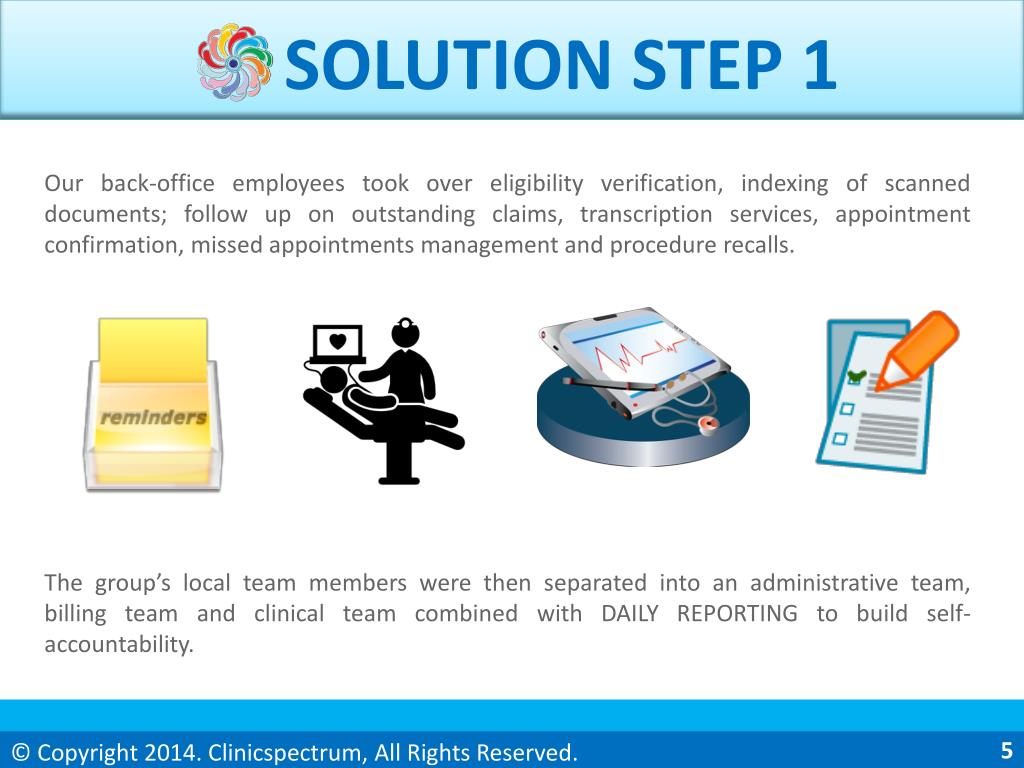 SOLUTION STEP 1

Our back-office employees took over eligibility verification, indexing of scanned documents; follow up on outstanding claims, transcription services, appointment confirmation, missed appointments management and procedure recalls.

reminders

The group's local team members were then separated into an administrative team, billing team and clinical team combined with DAILY REPORTING to build self-accountability.

© Copyright 2014. Clinicspectrum, All Rights Reserved.

5